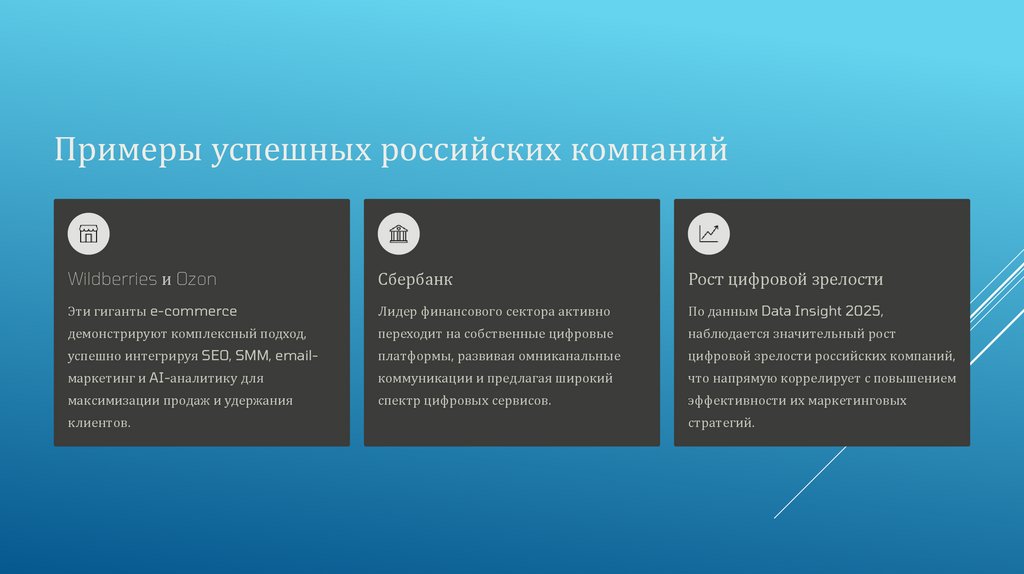 Примеры успешных российских компаний

Wildberries и Ozon

Эти гиганты e-commerce демонстрируют комплексный подход, успешно интегрируя SEO, SMM, email-маркетинг и AI-аналитику для максимизации продаж и удержания клиентов.

Сбербанк

Лидер финансового сектора активно переходит на собственные цифровые платформы, развивая омниканальные коммуникации и предлагая широкий спектр цифровых сервисов.

Рост цифровой зрелости

По данным Data Insight 2025, наблюдается значительный рост цифровой зрелости российских компаний, что напрямую коррелирует с повышением эффективности их маркетинговых стратегий.